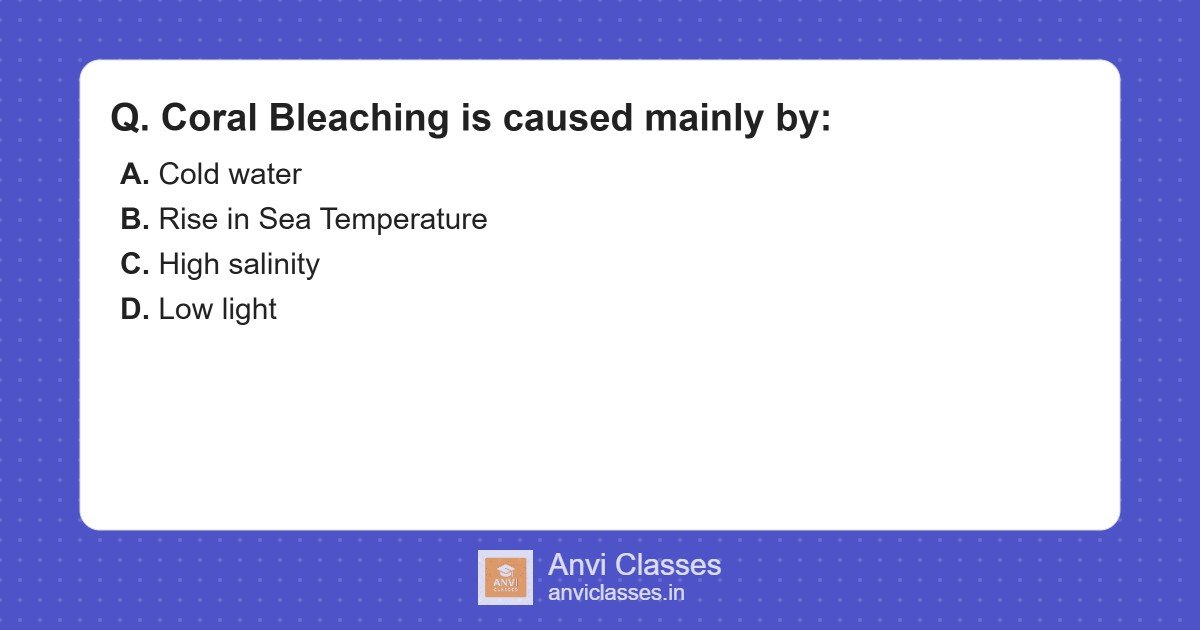 Q. Coral Bleaching is caused mainly by:

A. Cold water
B. Rise in Sea Temperature
C. High salinity
D. Low light

ANVI CLASSES

Anvi Classes
anviclasses.in